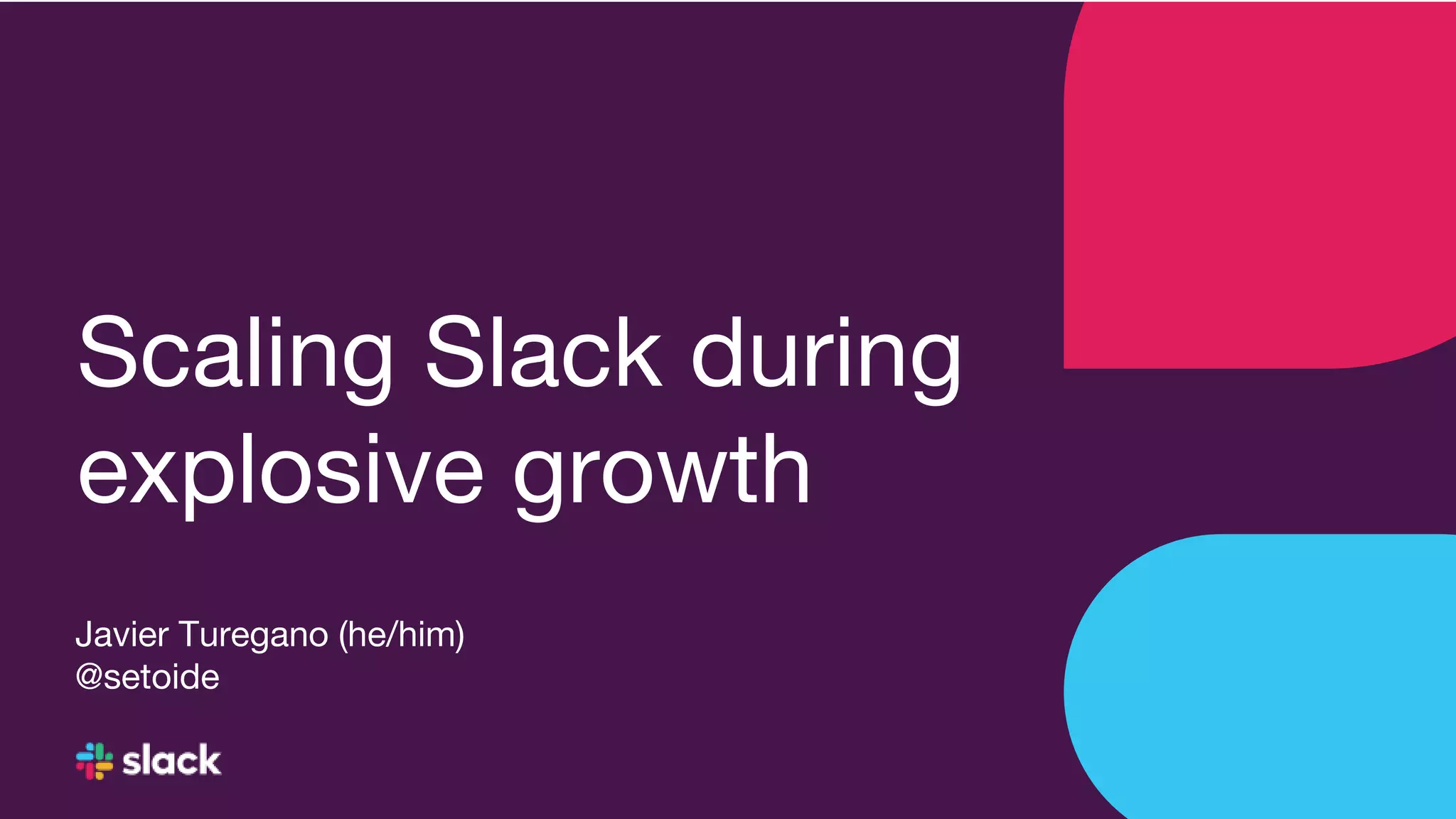 Scaling Slack during explosive growth

Javier Turegano (he/him)
@setoide

slack